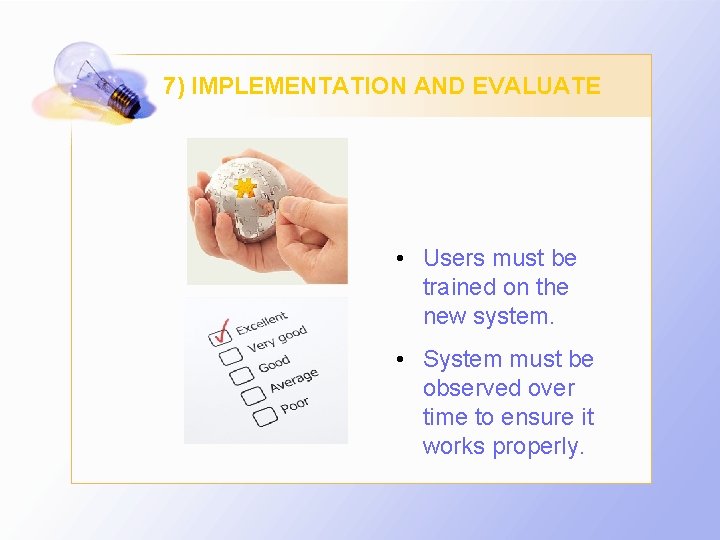 7) IMPLEMENTATION AND EVALUATE

Excellent
Very good
Good
Average
Poor

• Users must be trained on the new system.

• System must be observed over time to ensure it works properly.